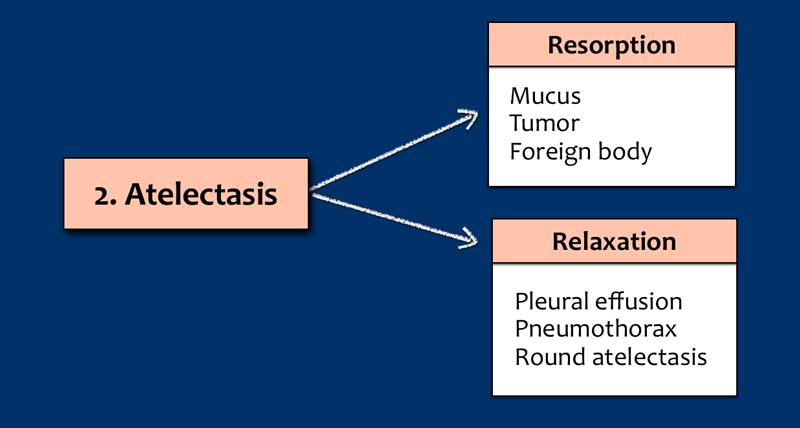 2. Atelectasis

Resorption

Mucus
Tumor
Foreign body

Relaxation

Pleural effusion
Pneumothorax
Round atelectasis